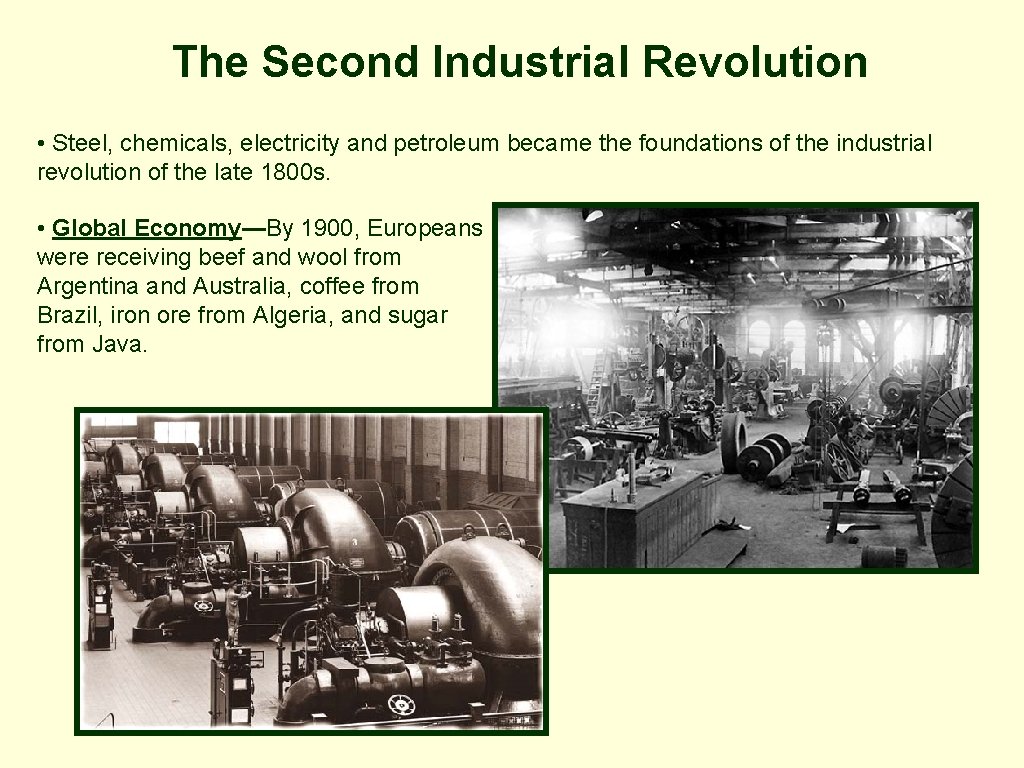 The Second Industrial Revolution

• Steel, chemicals, electricity and petroleum became the foundations of the industrial revolution of the late 1800s.

• Global Economy—By 1900, Europeans were receiving beef and wool from Argentina and Australia, coffee from Brazil, iron ore from Algeria, and sugar from Java.